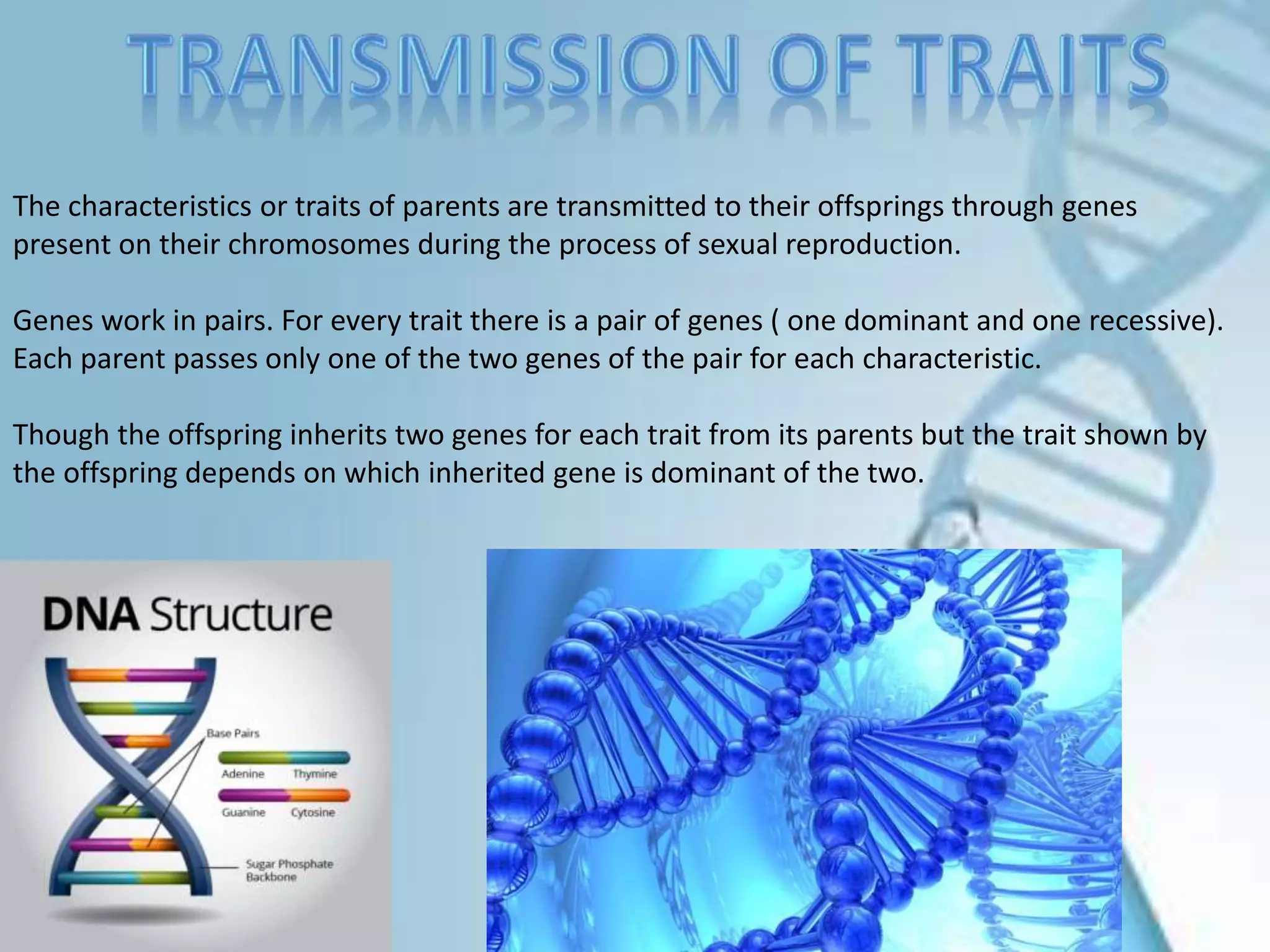 TRANSMISSION OF TRAITS

The characteristics or traits of parents are transmitted to their offsprings through genes present on their chromosomes during the process of sexual reproduction.

Genes work in pairs. For every trait there is a pair of genes ( one dominant and one recessive). Each parent passes only one of the two genes of the pair for each characteristic.

Though the offspring inherits two genes for each trait from its parents but the trait shown by the offspring depends on which inherited gene is dominant of the two.

DNA Structure

Base Pairs

Adenine Thymine

Guanine Cytosine

Sugar Phosphate Backbone